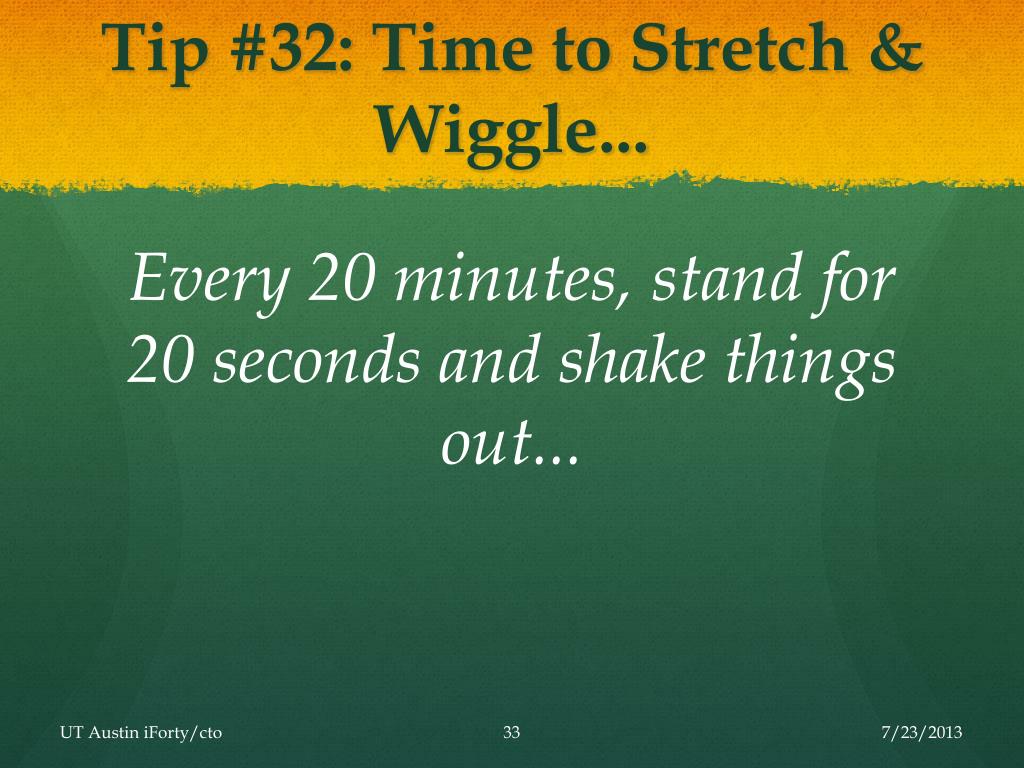 Tip #32: Time to Stretch & Wiggle...

Every 20 minutes, stand for 20 seconds and shake things out...

UT Austin iForty/cto

33

7/23/2013